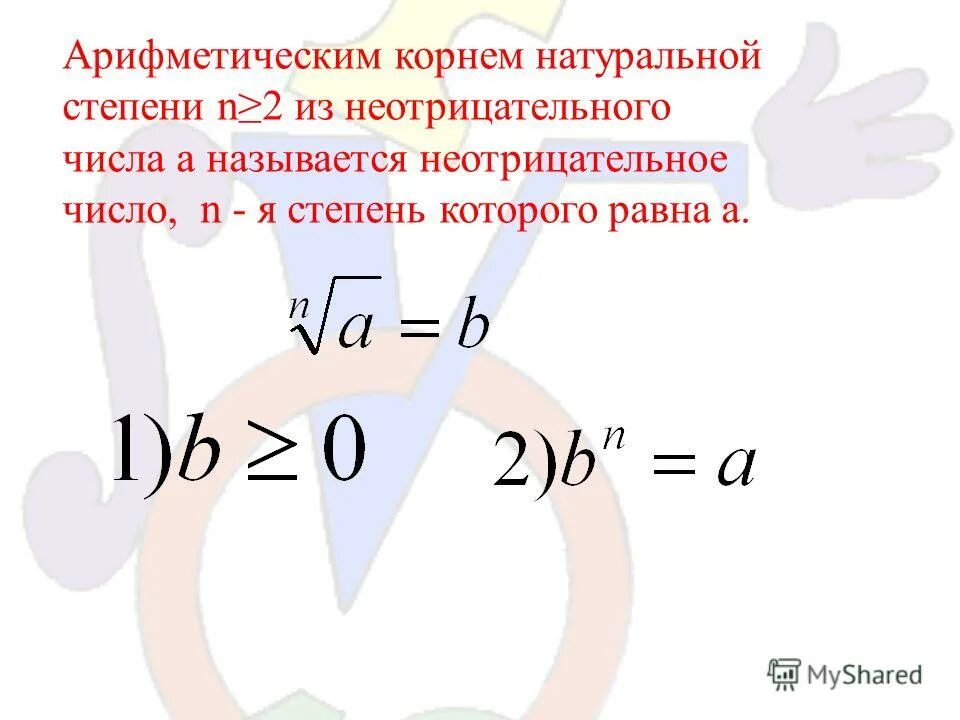 Арифметическим корнем натуральной степени n≥2 из неотрицательного числа а называется неотрицательное число, n - я степень которого равна а.

$\sqrt[n]{a} = b$

$1) b \geq 0$

$2) b^n = a$

MyShared